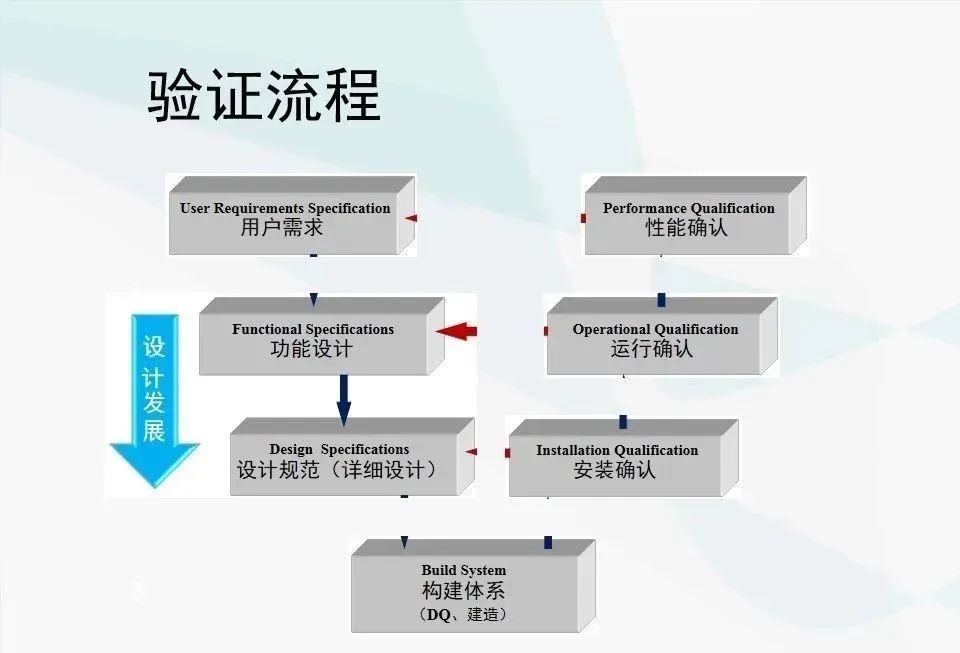 验证流程

User Requirements Specification
用户需求

Performance Qualification
性能确认

设计发展

Functional Specifications
功能设计

Operational Qualification
运行确认

Design Specifications
设计规范（详细设计）

Installation Qualification
安装确认

Build System
构建体系
（DQ、建造）